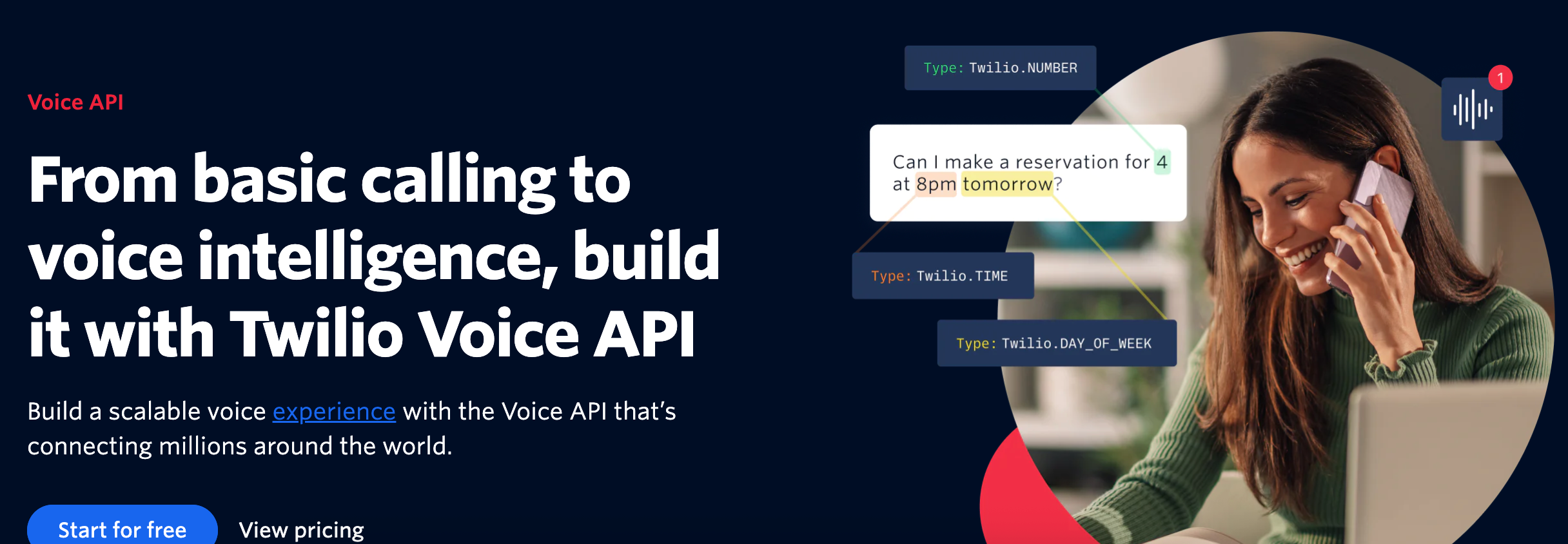 Voice API

From basic calling to voice intelligence, build it with Twilio Voice API

Build a scalable voice experience with the Voice API that's connecting millions around the world.

Start for free

View pricing

Type: Twilio.NUMBER

1

Can I make a reservation for 4 at 8pm tomorrow?

Type: Twilio.TIME

Type: Twilio.DAY_OF_WEEK